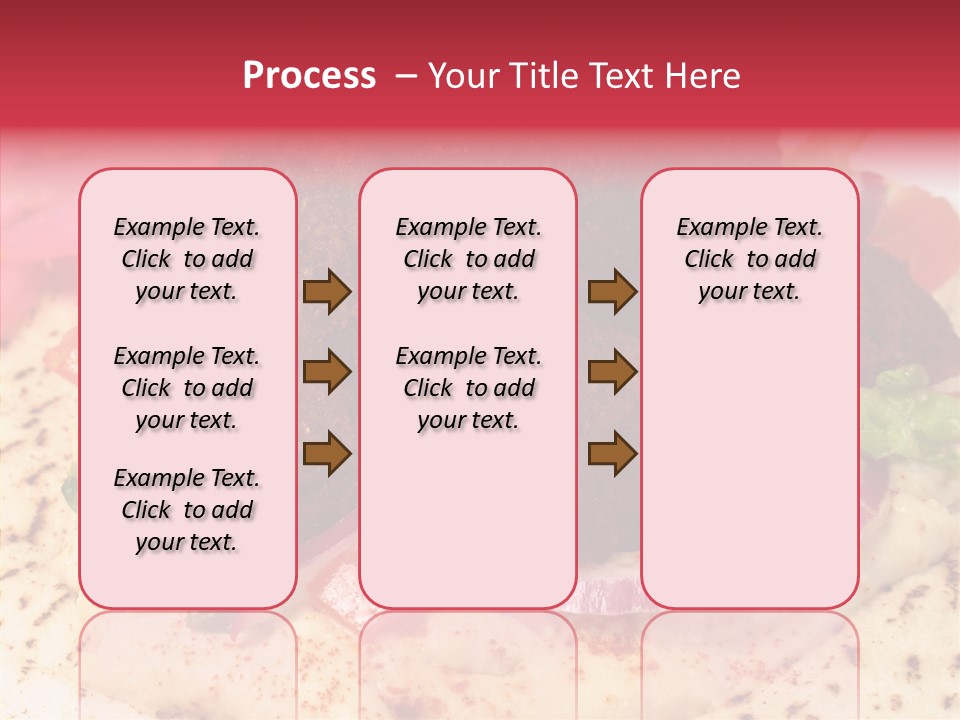 Process – Your Title Text Here

Example Text. Click to add your text.

Example Text. Click to add your text.

Example Text. Click to add your text.

Example Text. Click to add your text.

Example Text. Click to add your text.

Example Text. Click to add your text.